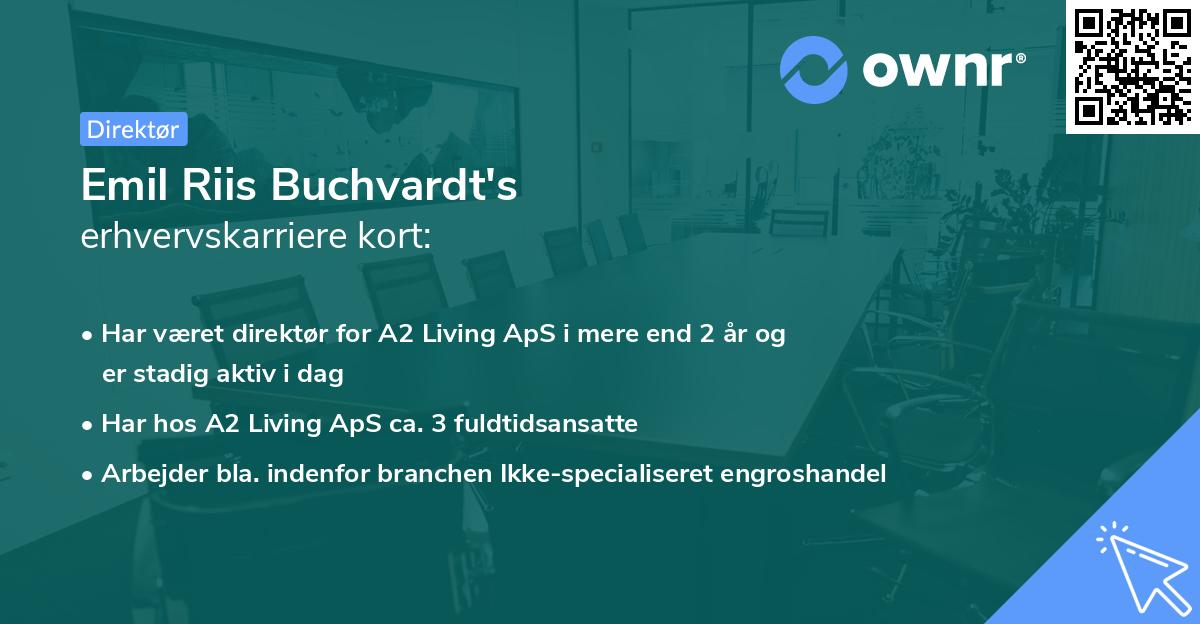 ownr®

Direktør

Emil Riis Buchvardt's
erhvervskarriere kort:

• Har været direktør for A2 Living ApS i mere end 2 år og er stadig aktiv i dag

• Har hos A2 Living ApS ca. 3 fuldtidsansatte

• Arbejder bla. indenfor branchen Ikke-specialiseret engroshandel